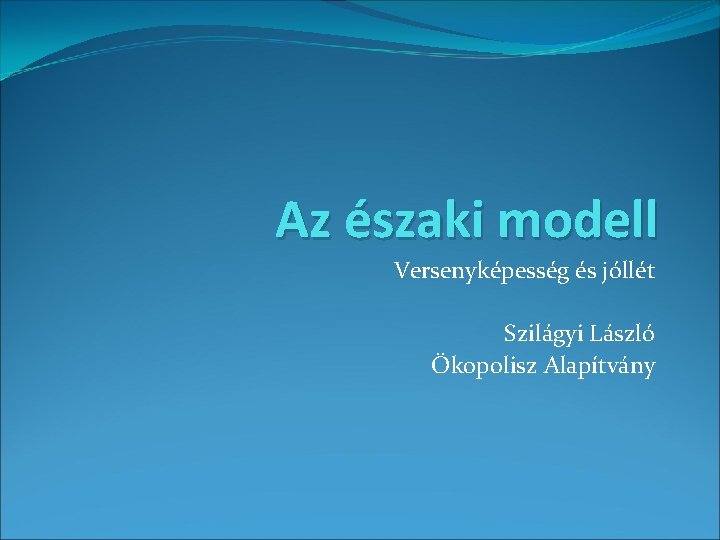 Az északi modell

Versenyképesség és jóllét

Szilágyi László
Ökopolisz Alapítvány